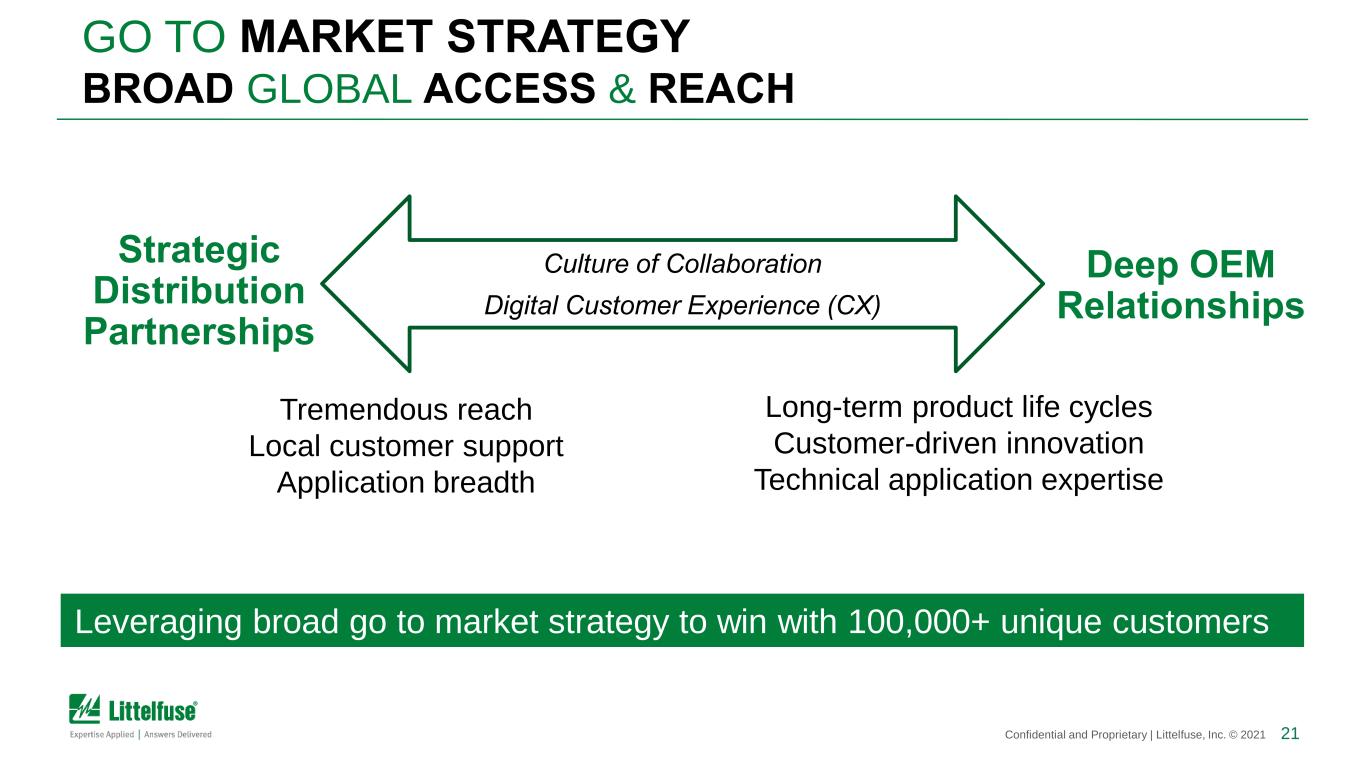 GO TO MARKET STRATEGY
BROAD GLOBAL ACCESS & REACH

Strategic Distribution Partnerships

Culture of Collaboration
Digital Customer Experience (CX)

Deep OEM Relationships

Tremendous reach
Local customer support
Application breadth

Long-term product life cycles
Customer-driven innovation
Technical application expertise

Leveraging broad go to market strategy to win with 100,000+ unique customers

Littelfuse®
Expertise Applied | Answers Delivered

Confidential and Proprietary | Littelfuse, Inc. © 2021 21